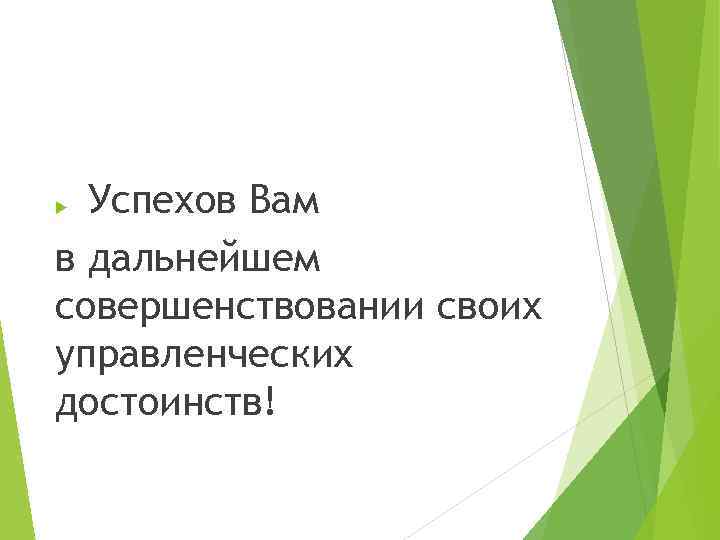 Успехов Вам
в дальнейшем совершенствовании своих управленческих достоинств!